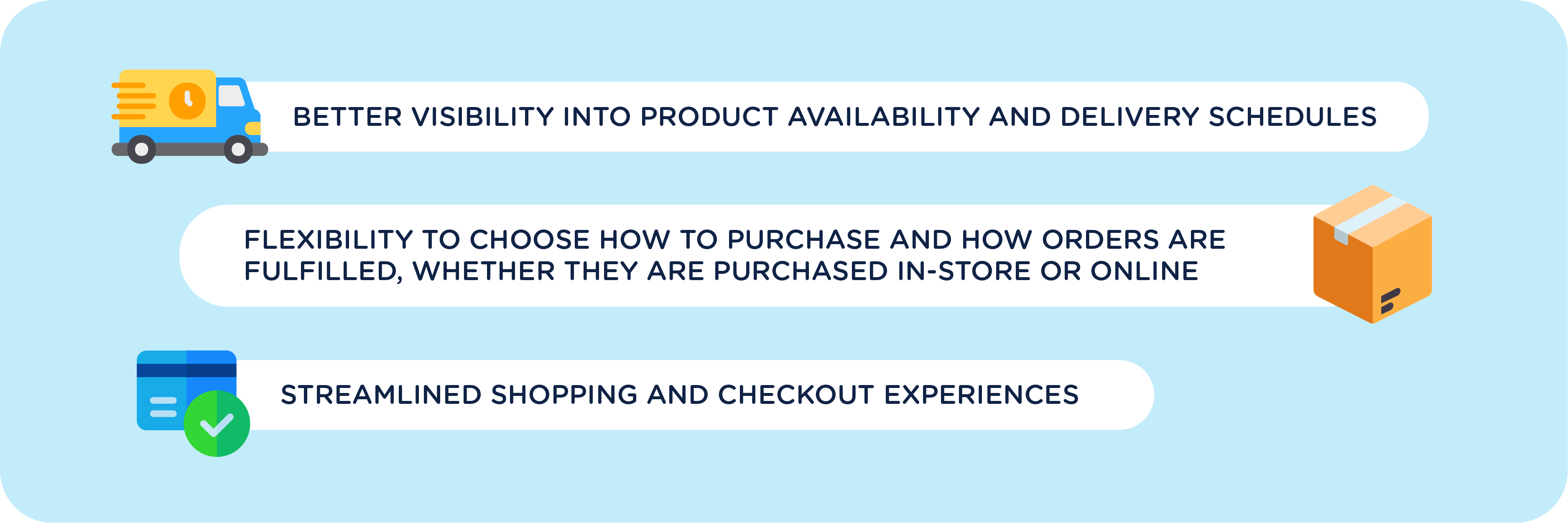 BETTER VISIBILITY INTO PRODUCT AVAILABILITY AND DELIVERY SCHEDULES

FLEXIBILITY TO CHOOSE HOW TO PURCHASE AND HOW ORDERS ARE FULFILLED, WHETHER THEY ARE PURCHASED IN-STORE OR ONLINE

STREAMLINED SHOPPING AND CHECKOUT EXPERIENCES